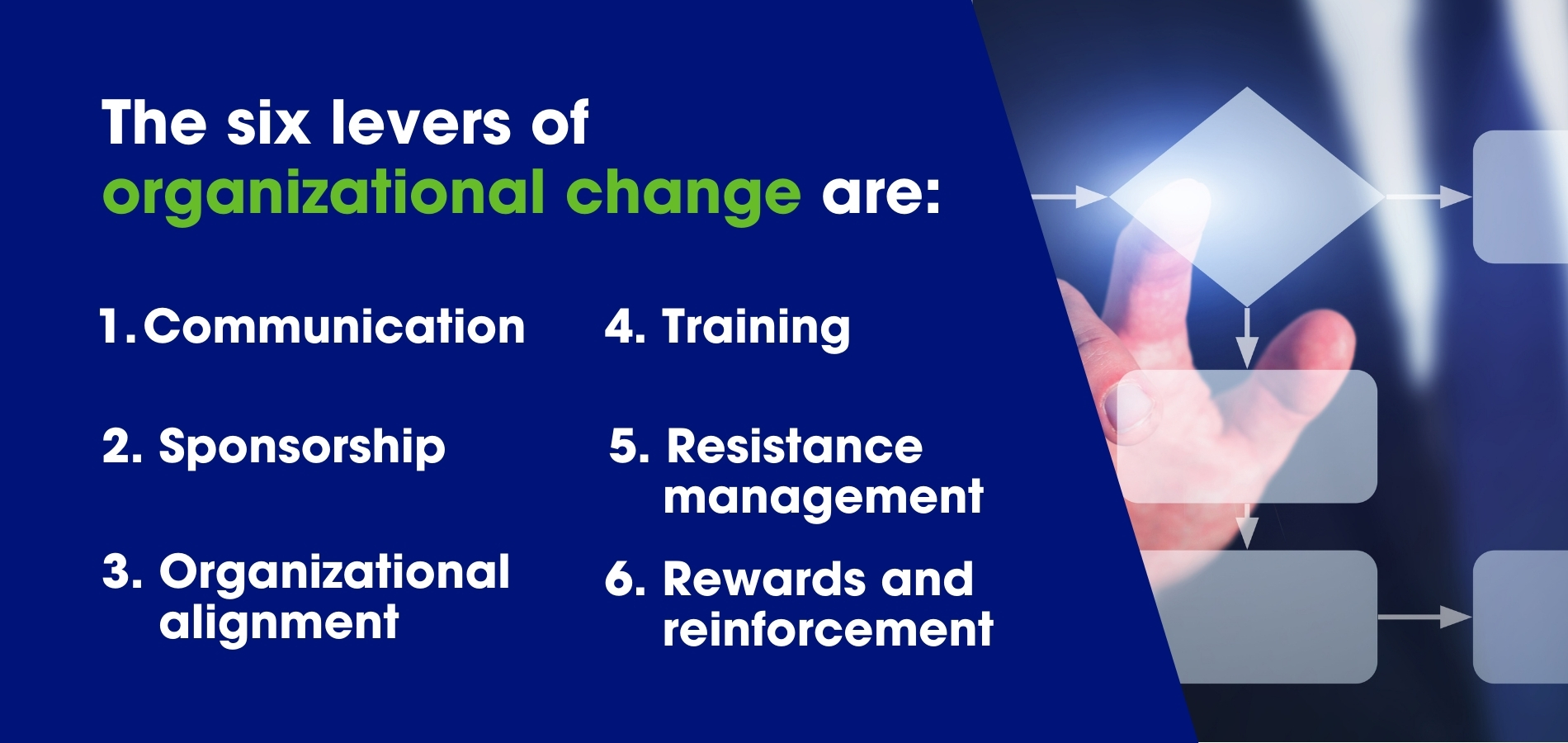 The six levers of organizational change are:

1. Communication

2. Sponsorship

3. Organizational alignment

4. Training

5. Resistance management

6. Rewards and reinforcement